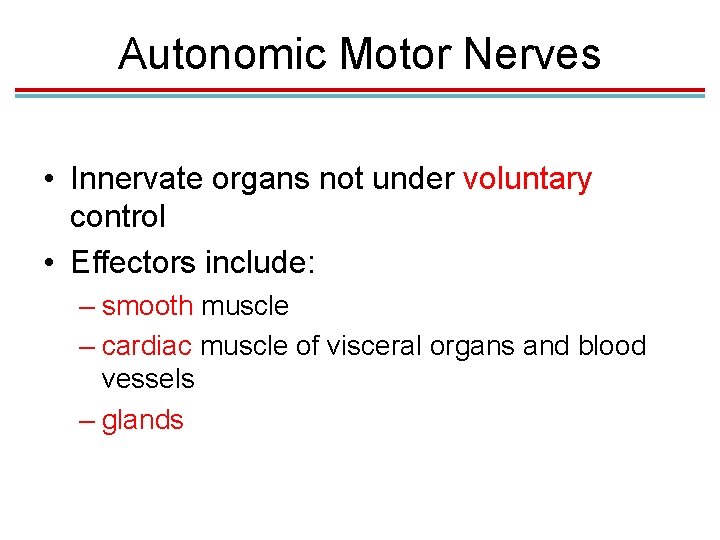 Autonomic Motor Nerves

• Innervate organs not under voluntary control

• Effectors include:

– smooth muscle

– cardiac muscle of visceral organs and blood vessels

– glands